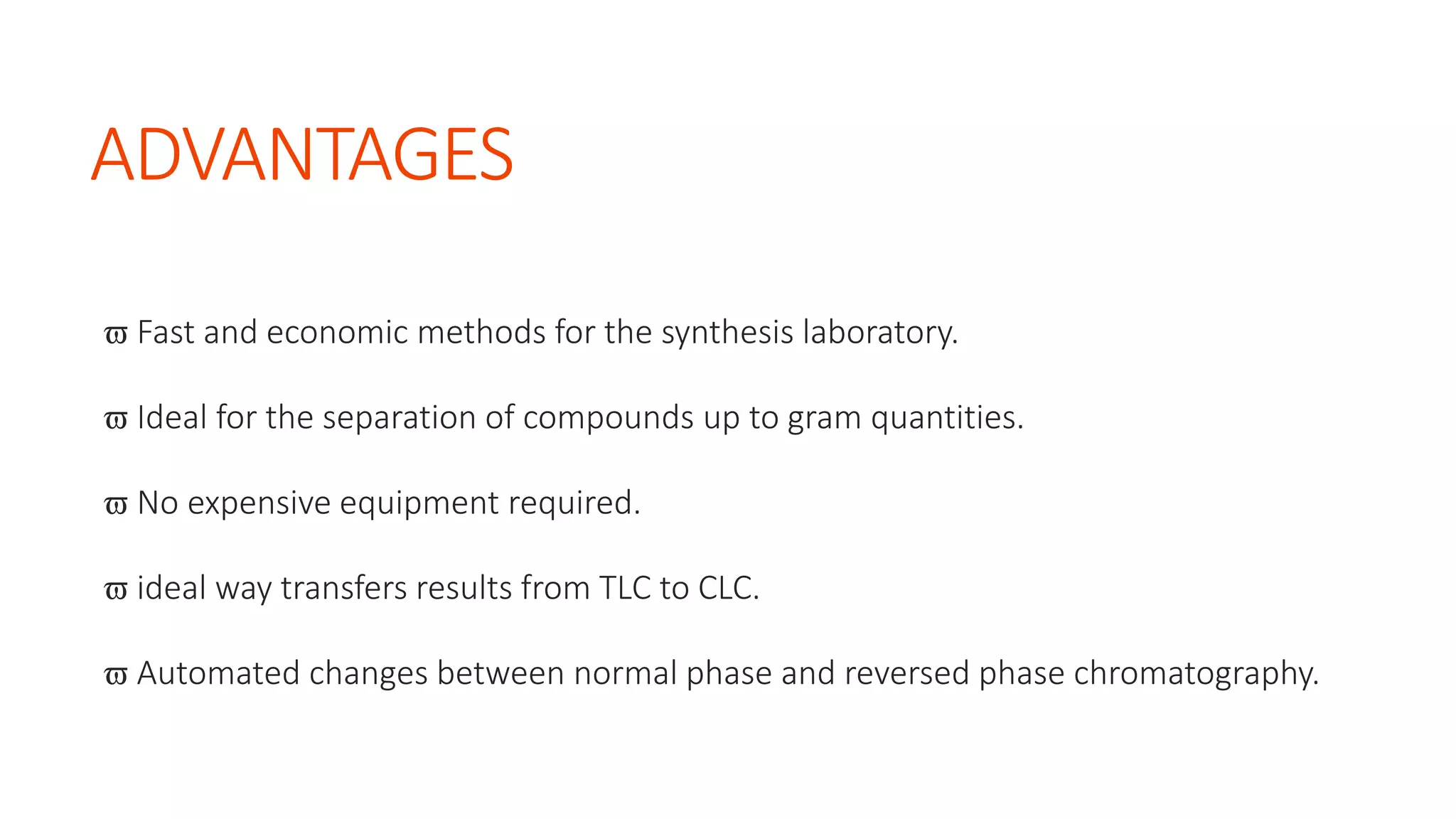 ADVANTAGES

ϖ Fast and economic methods for the synthesis laboratory.

ϖ Ideal for the separation of compounds up to gram quantities.

ϖ No expensive equipment required.

ϖ ideal way transfers results from TLC to CLC.

ϖ Automated changes between normal phase and reversed phase chromatography.